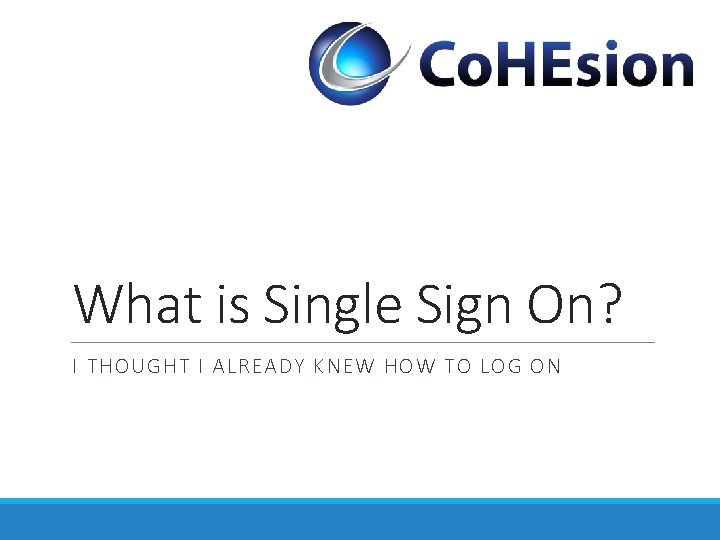 CoHEsion

What is Single Sign On?

I THOUGHT I ALREADY KNEW HOW TO LOG ON